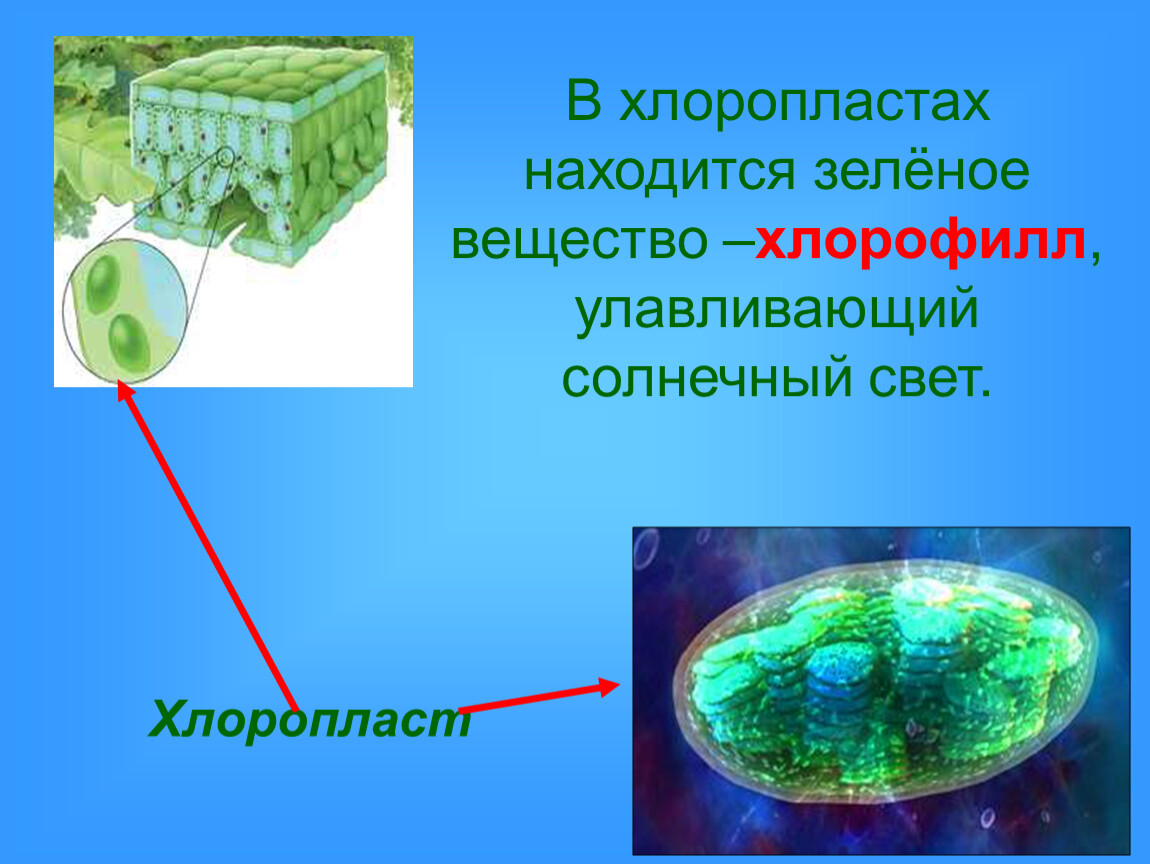 В хлоропластах находится зелёное вещество –хлорофилл, улавливающий солнечный свет.

Хлоропласт